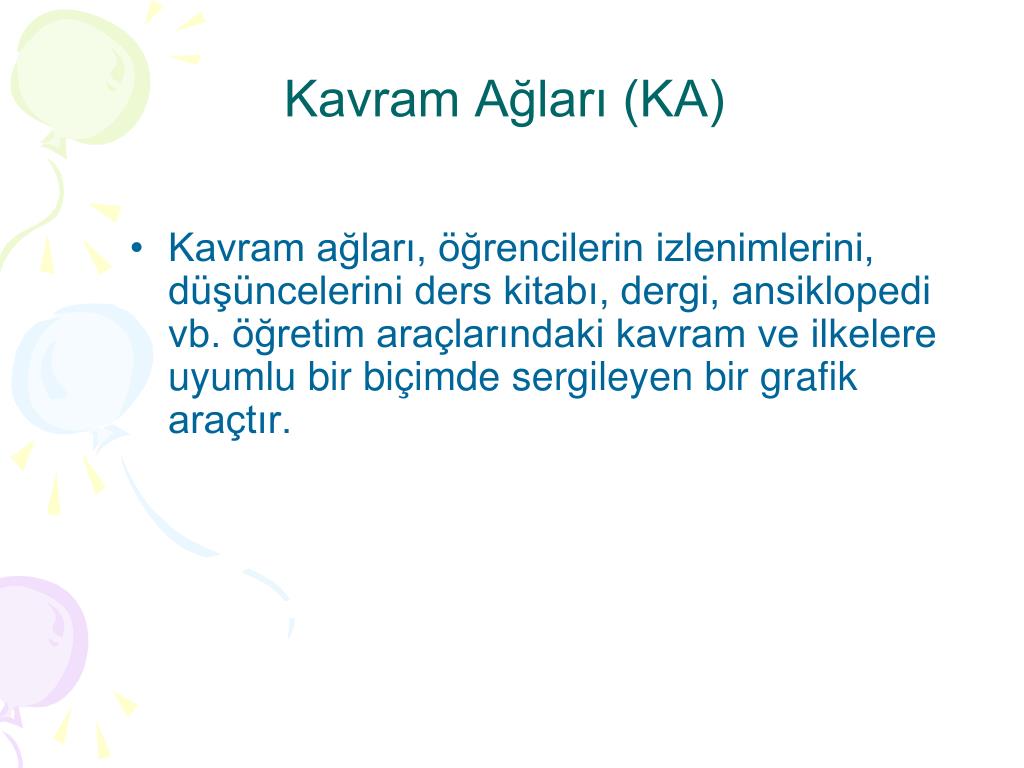 Kavram Ağları (KA)

• Kavram ağları, öğrencilerin izlenimlerini, düşüncelerini ders kitabı, dergi, ansiklopedi vb. öğretim araçlarındaki kavram ve ilkelere uyumlu bir biçimde sergileyen bir grafik araçtır.